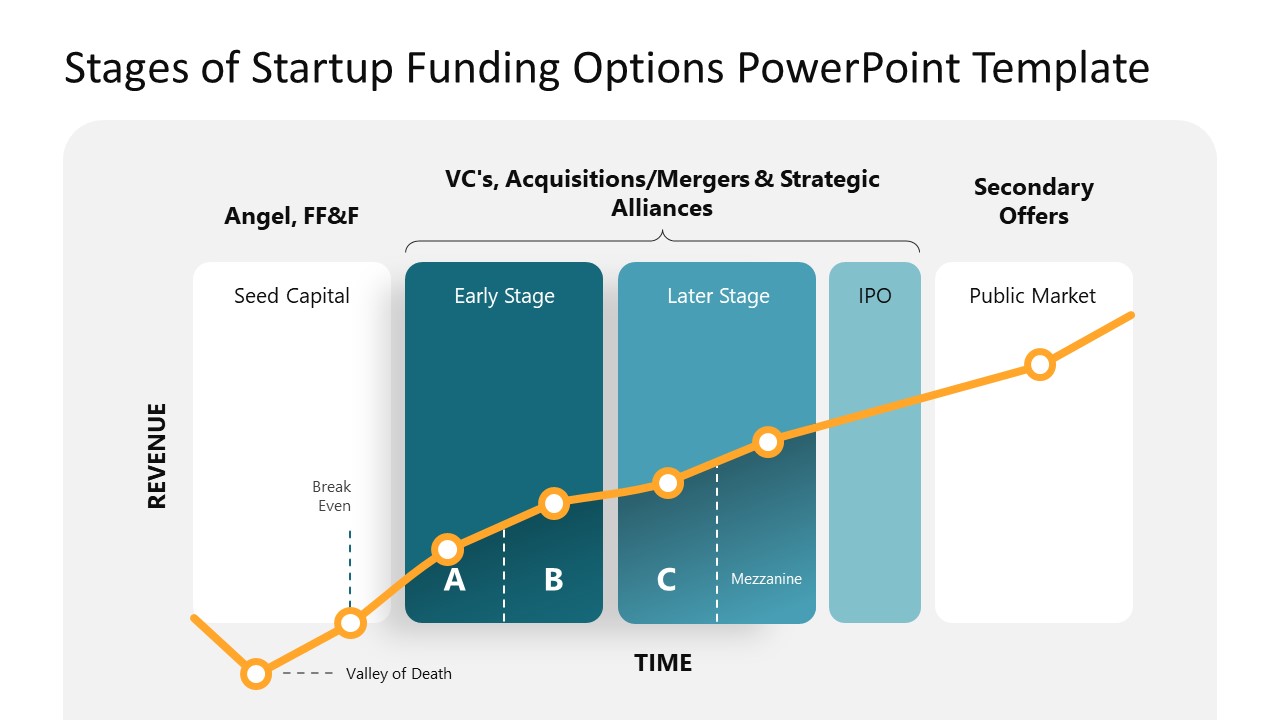 Stages of Startup Funding Options PowerPoint Template

Angel, FF&F

VC's, Acquisitions/Mergers & Strategic Alliances

Secondary Offers

Seed Capital

Early Stage

Later Stage

IPO

Public Market

REVENUE

Break Even

A

B

C

Mezzanine

Valley of Death

TIME